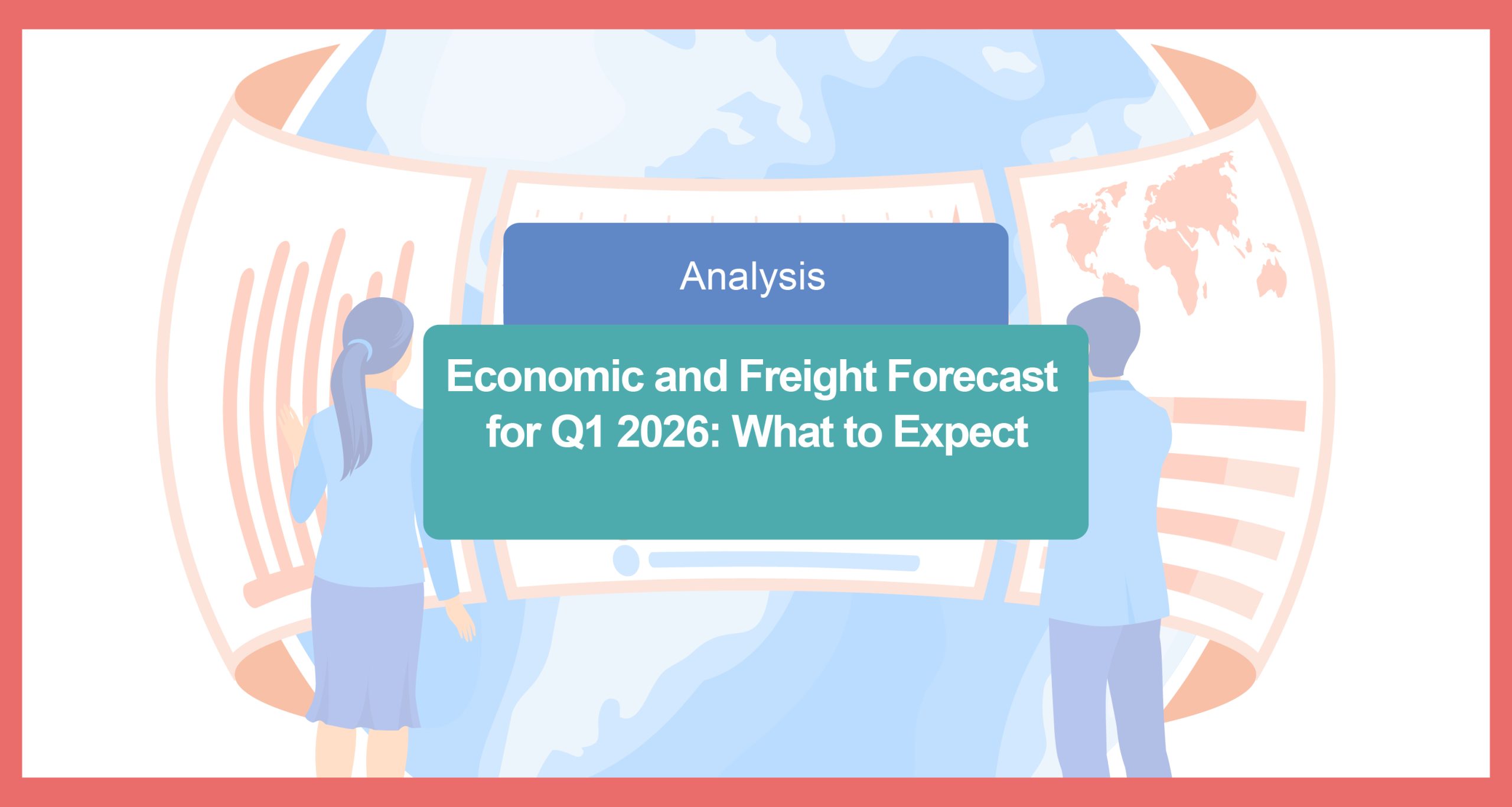 Analysis

Economic and Freight Forecast for Q1 2026: What to Expect